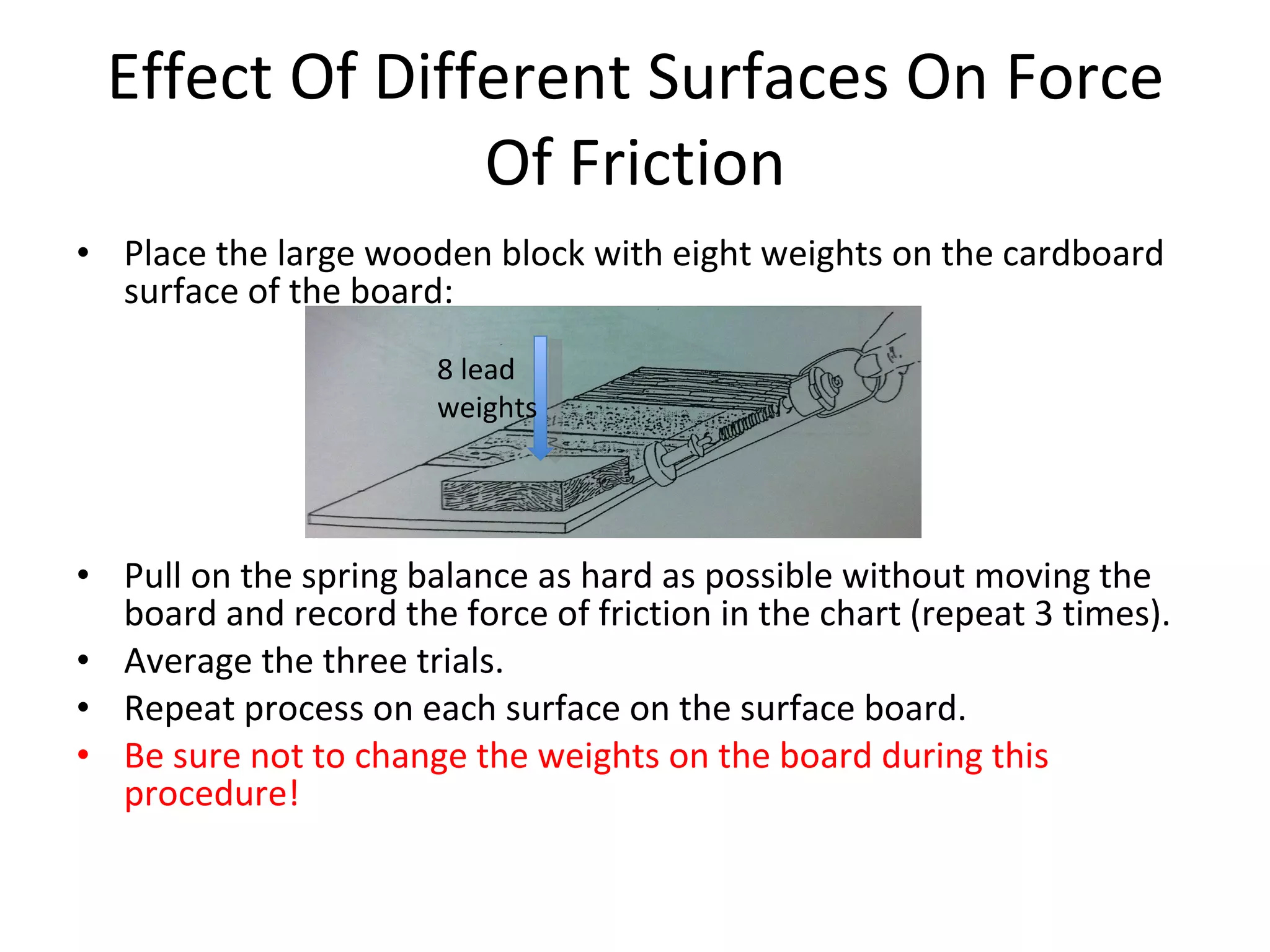 Effect Of Different Surfaces On Force Of Friction

• Place the large wooden block with eight weights on the cardboard surface of the board:

8 lead weights

• Pull on the spring balance as hard as possible without moving the board and record the force of friction in the chart (repeat 3 times).
• Average the three trials.
• Repeat process on each surface on the surface board.
• Be sure not to change the weights on the board during this procedure!